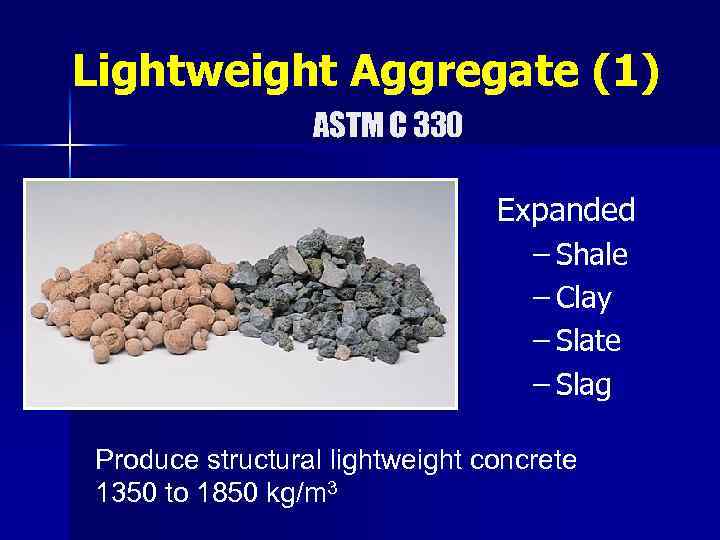 Lightweight Aggregate (1)

ASTM C 330

Expanded
– Shale
– Clay
– Slate
– Slag

Produce structural lightweight concrete
1350 to 1850 kg/m$^3$